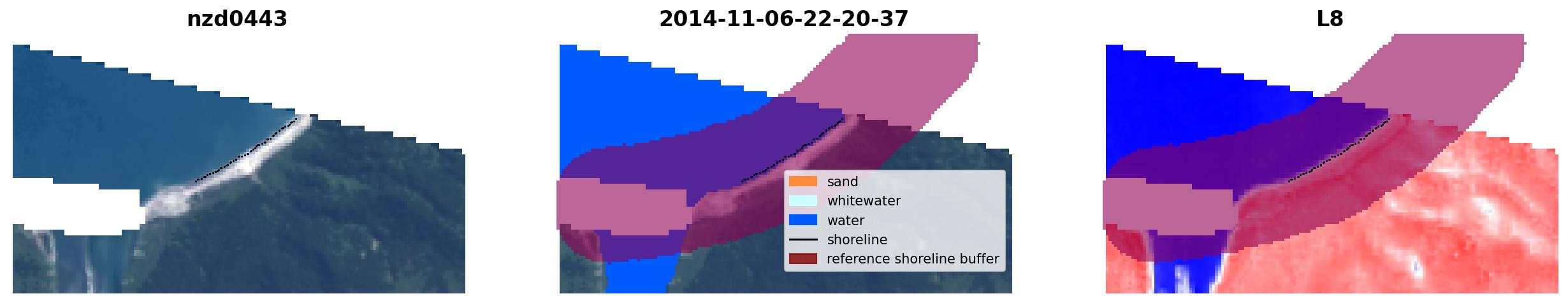 nzd0443

2014-11-06-22-20-37

sand
whitewater
water
shoreline
reference shoreline buffer

L8